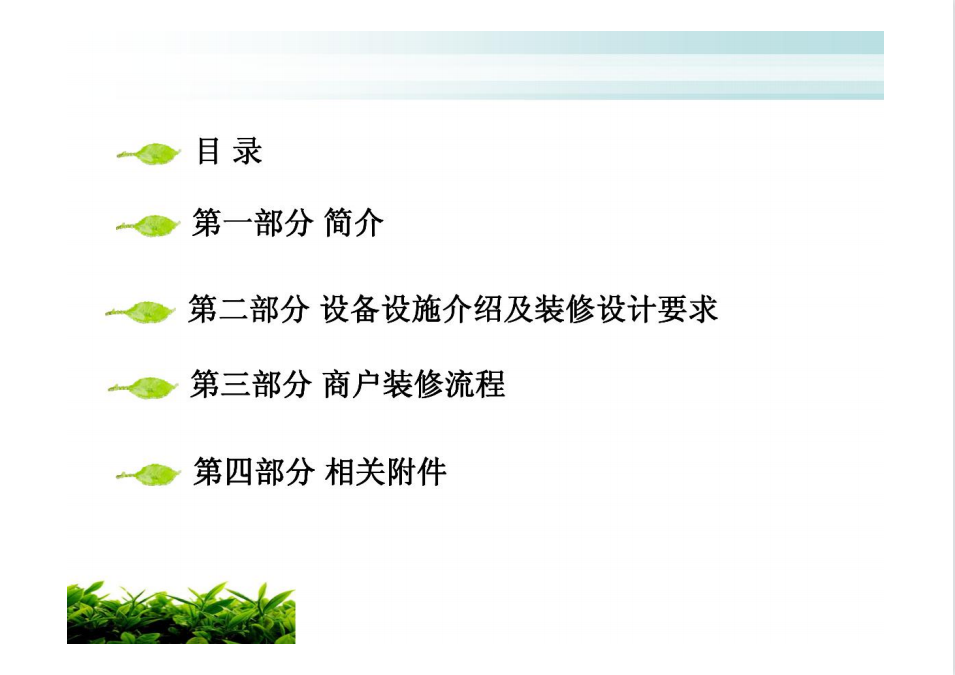 目 录

第一部分 简介

第二部分 设备设施介绍及装修设计要求

第三部分 商户装修流程

第四部分 相关附件